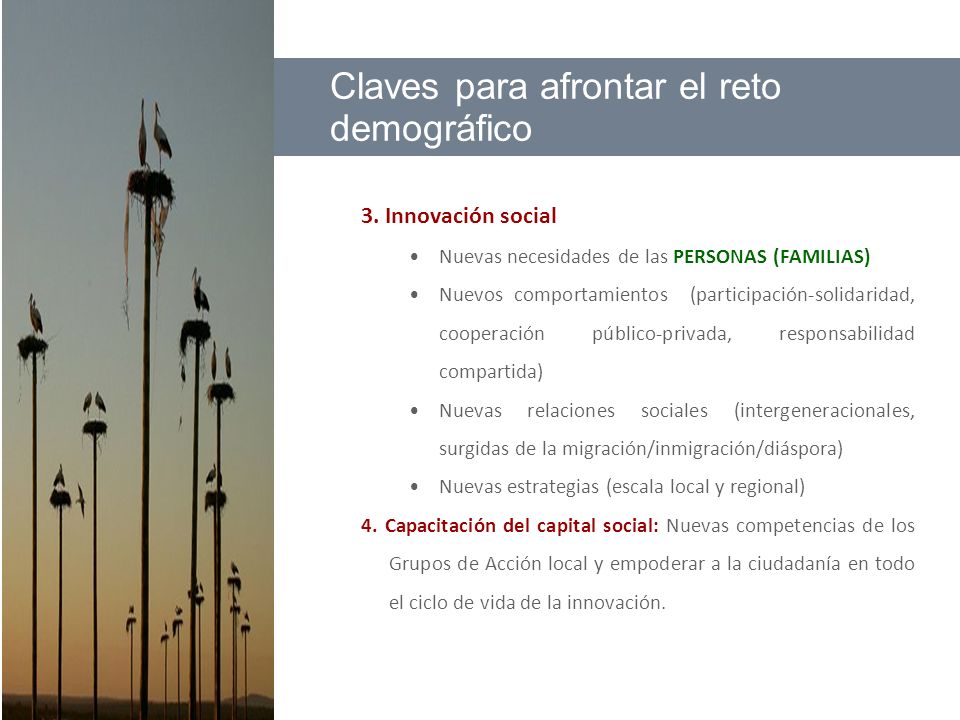 Claves para afrontar el reto demográfico

3. Innovación social

• Nuevas necesidades de las PERSONAS (FAMILIAS)

• Nuevos comportamientos (participación-solidaridad, cooperación público-privada, responsabilidad compartida)

• Nuevas relaciones sociales (intergeneracionales, surgidas de la migración/inmigración/diáspora)

• Nuevas estrategias (escala local y regional)

4. Capacitación del capital social: Nuevas competencias de los Grupos de Acción local y empoderar a la ciudadanía en todo el ciclo de vida de la innovación.